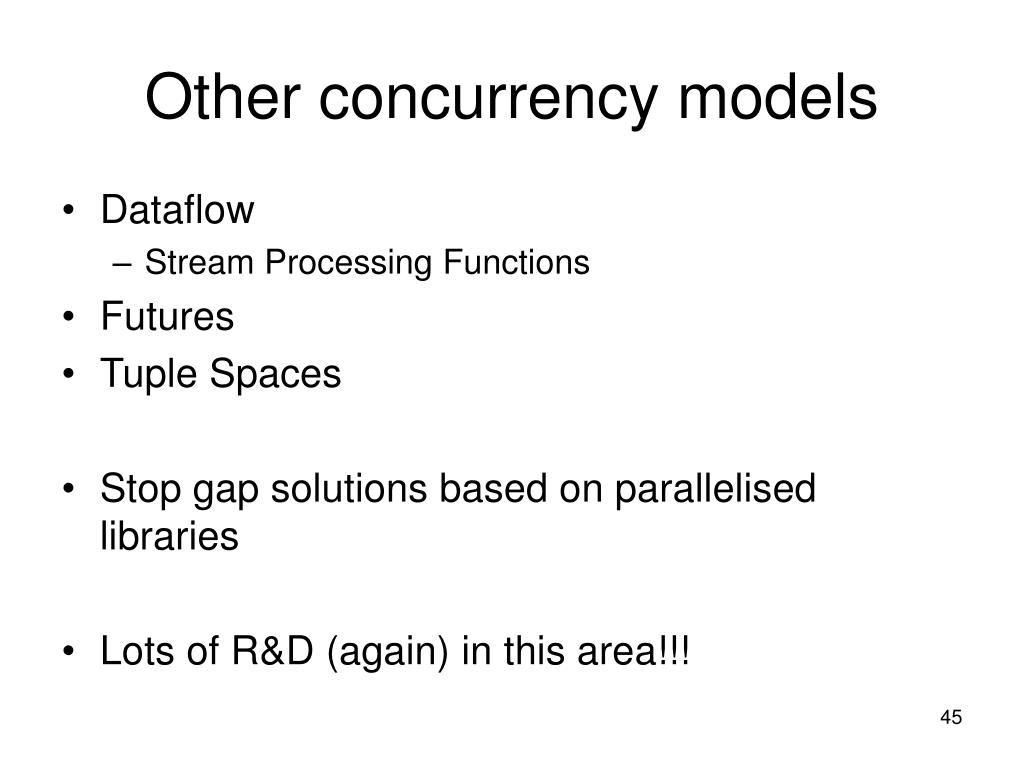 Other concurrency models

• Dataflow
  – Stream Processing Functions
• Futures
• Tuple Spaces

• Stop gap solutions based on parallelised libraries

• Lots of R&D (again) in this area!!!

45